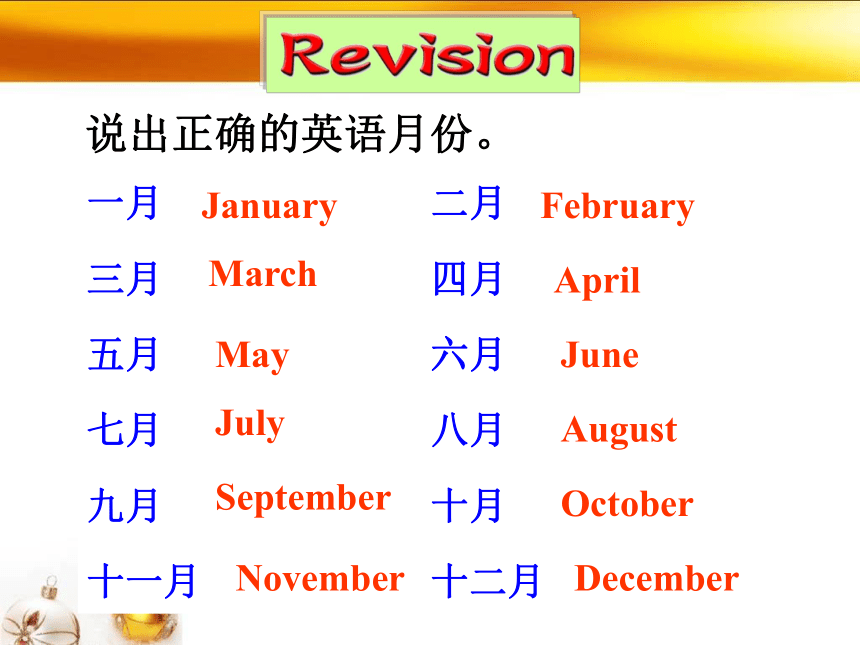 Revision

说出正确的英语月份。

一月 January 二月 February

三月 March 四月 April

五月 May 六月 June

七月 July 八月 August

九月 September 十月 October

十一月 November 十二月 December